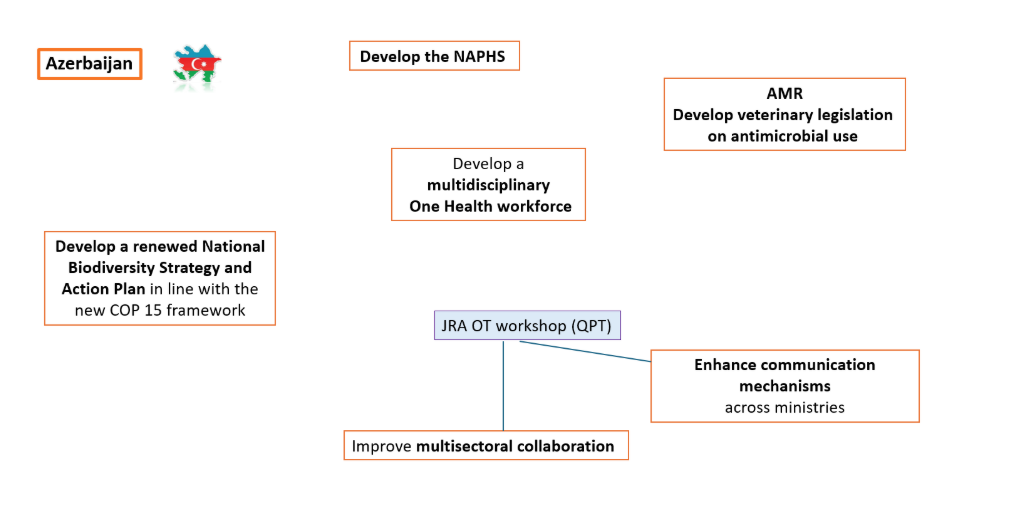 Azerbaijan

Develop the NAPHS

AMR
Develop veterinary legislation on antimicrobial use

Develop a multidisciplinary One Health workforce

Develop a renewed National Biodiversity Strategy and Action Plan in line with the new COP 15 framework

JRA OT workshop (QPT)

Enhance communication mechanisms across ministries

Improve multisectoral collaboration